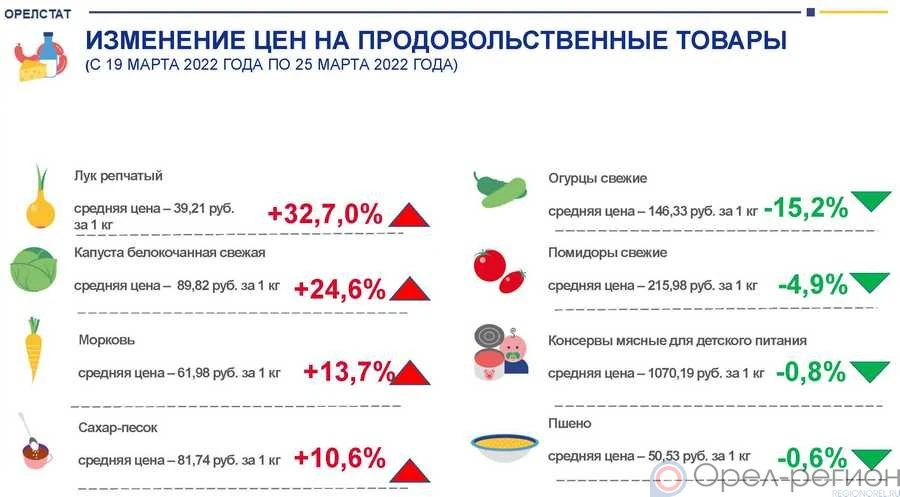 ОРЕЛСТАТ

ИЗМЕНЕНИЕ ЦЕН НА ПРОДОВОЛЬСТВЕННЫЕ ТОВАРЫ
(С 19 МАРТА 2022 ГОДА ПО 25 МАРТА 2022 ГОДА)

Лук репчатый
средняя цена – 39,21 руб. за 1 кг
+32,7,0%

Капуста белокочанная свежая
средняя цена – 89,82 руб. за 1 кг
+24,6%

Морковь
средняя цена – 61,98 руб. за 1 кг
+13,7%

Сахар-песок
средняя цена – 81,74 руб. за 1 кг
+10,6%

Огурцы свежие
средняя цена – 146,33 руб. за 1 кг
-15,2%

Помидоры свежие
средняя цена – 215,98 руб. за 1 кг
-4,9%

Консервы мясные для детского питания
средняя цена – 1070,19 руб. за 1 кг
-0,8%

Пшено
средняя цена – 50,53 руб. за 1 кг
-0,6%

Орел-регион
REGIONOREL.RU